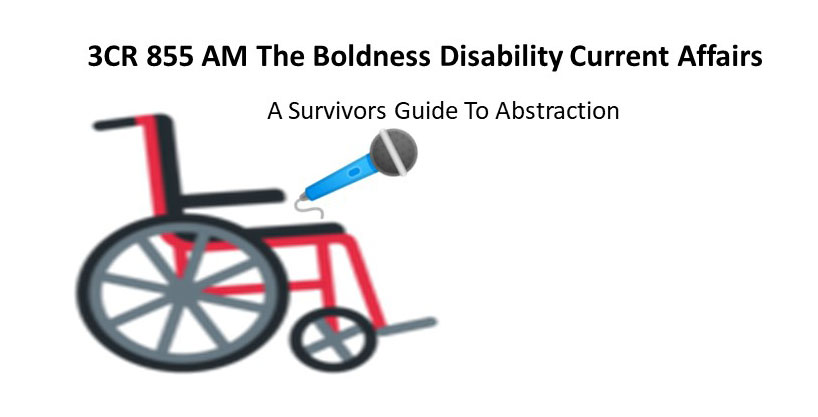 3CR 855 AM The Boldness Disability Current Affairs

A Survivors Guide To Abstraction